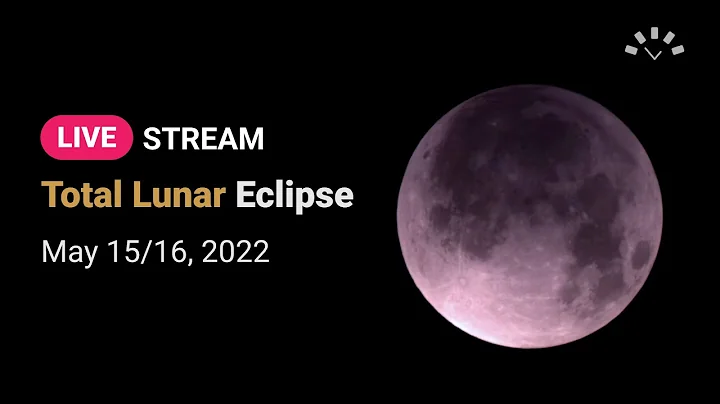 LIVE STREAM

Total Lunar Eclipse

May 15/16, 2022